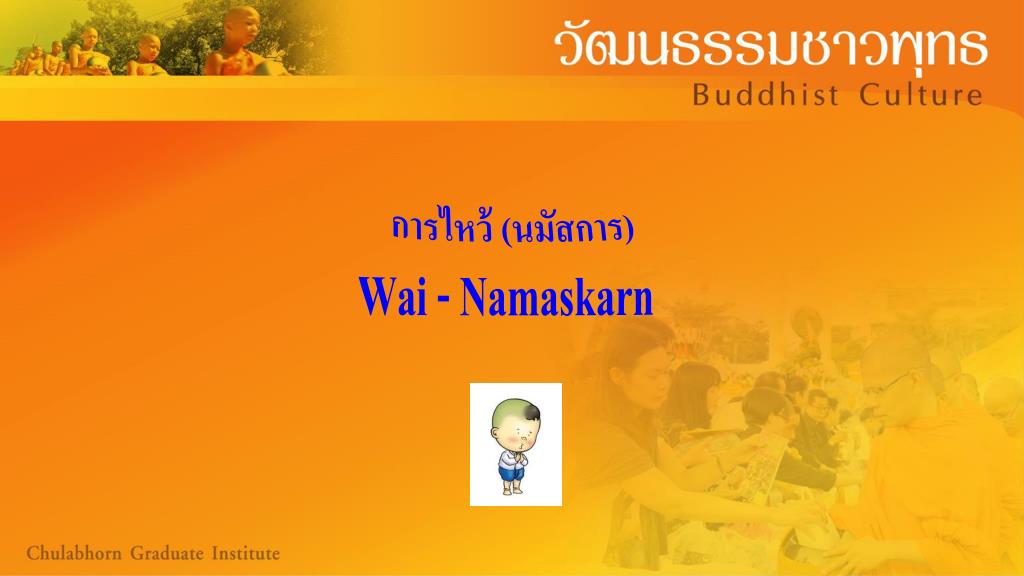 วัฒนธรรมชาวพุทธ
Buddhist Culture

การไหว้ (นมัสการ)

Wai - Namaskarn

Chulabhorn Graduate Institute